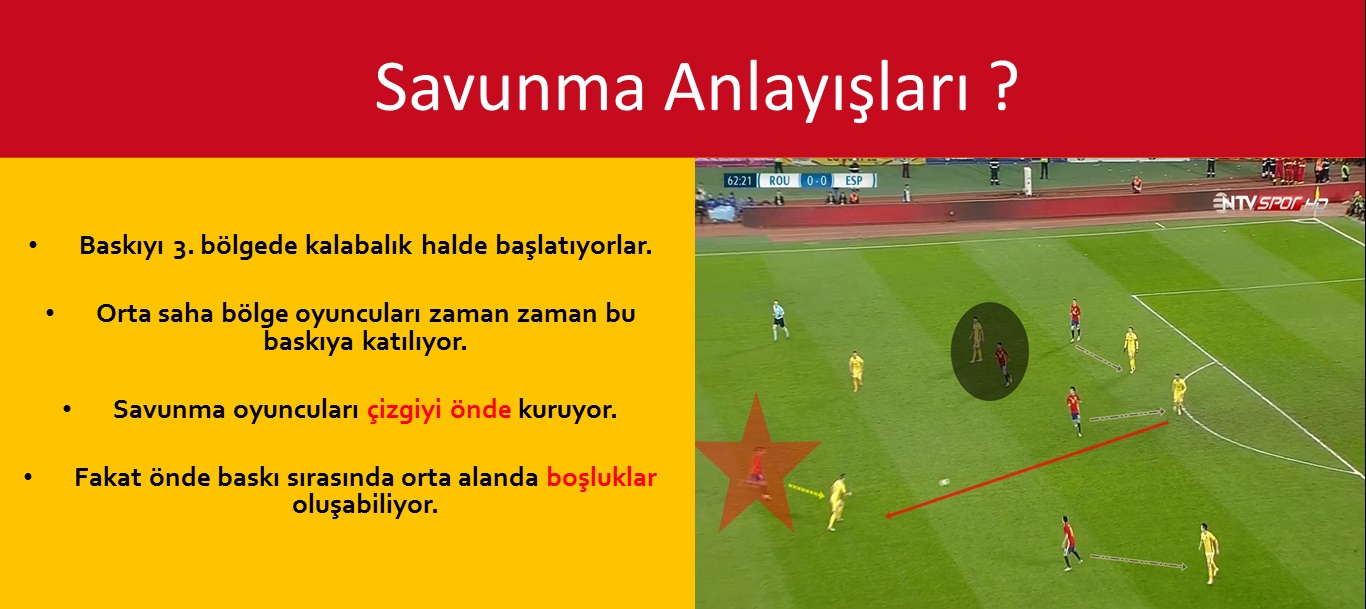 Savunma Anlayışları ?

• Baskıyı 3. bölgede kalabalık halde başlatıyorlar.

• Orta saha bölge oyuncuları zaman zaman bu baskıya katılıyor.

• Savunma oyuncuları çizgiyi önde kuruyor.

• Fakat önde baskı sırasında orta alanda boşluklar oluşabiliyor.

62:21 ROU 0-0 ESP

NTV SPOR HD